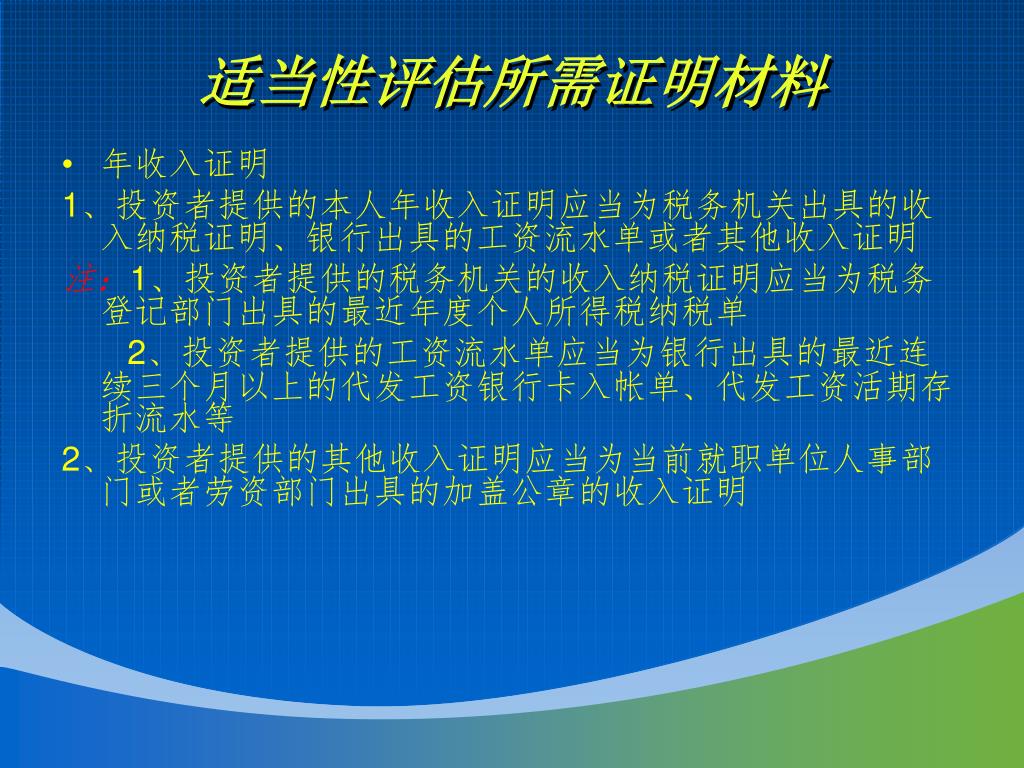 适当性评估所需证明材料

• 年收入证明

1、投资者提供的本人年收入证明应当为税务机关出具的收入纳税证明、银行出具的工资流水单或者其他收入证明

注：1、投资者提供的税务机关的收入纳税证明应当为税务登记部门出具的最近年度个人所得税纳税单

2、投资者提供的工资流水单应当为银行出具的最近连续三个月以上的代发工资银行卡入帐单、代发工资活期存折流水等

2、投资者提供的其他收入证明应当为当前就职单位人事部门或者劳资部门出具的加盖公章的收入证明